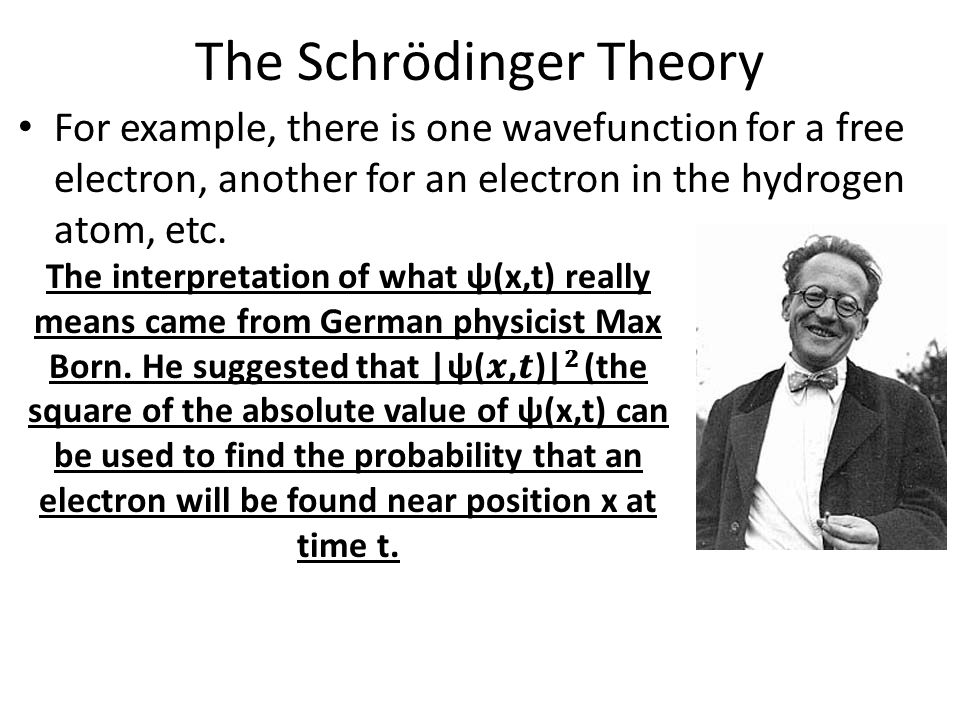 The Schrödinger Theory

• For example, there is one wavefunction for a free electron, another for an electron in the hydrogen atom, etc.

The interpretation of what ψ(x,t) really means came from German physicist Max Born. He suggested that $|\psi(x,t)|^2$ (the square of the absolute value of ψ(x,t) can be used to find the probability that an electron will be found near position x at time t.